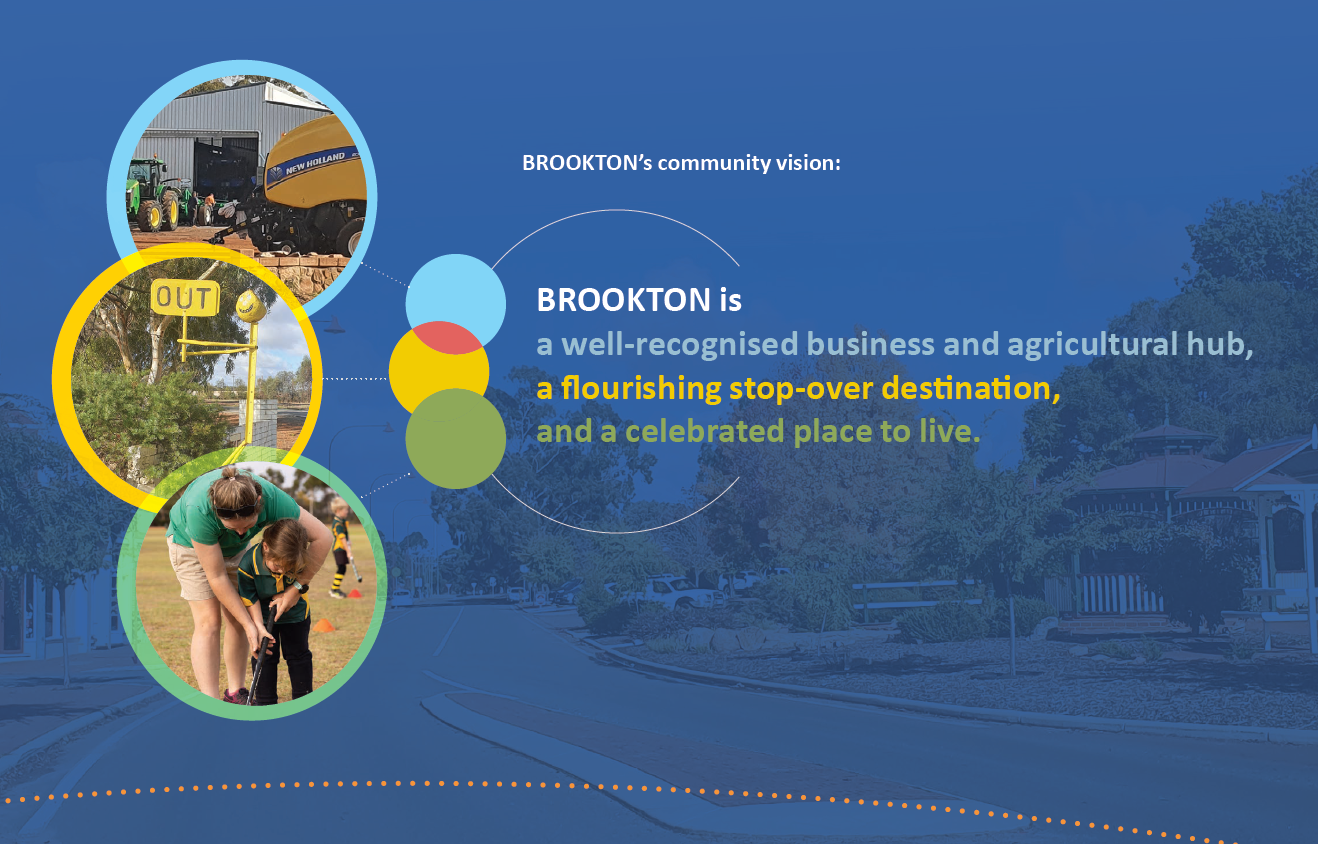 NEW HOLLAND

OUT

BROOKTON's community vision:

BROOKTON is
a well-recognised business and agricultural hub,
a flourishing stop-over destination,
and a celebrated place to live.